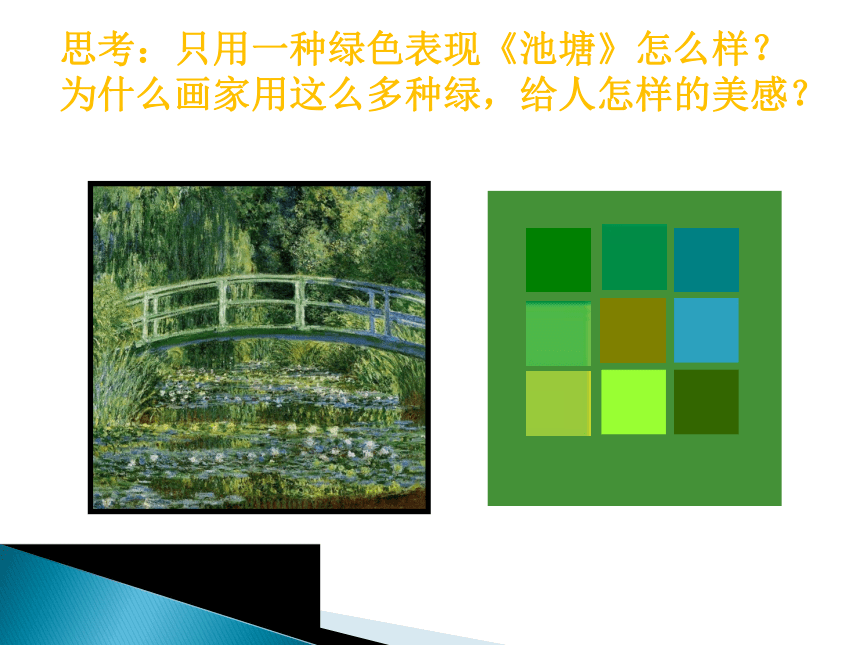 思考：只用一种绿色表现《池塘》怎么样？
为什么画家用这么多种绿，给人怎样的美感？